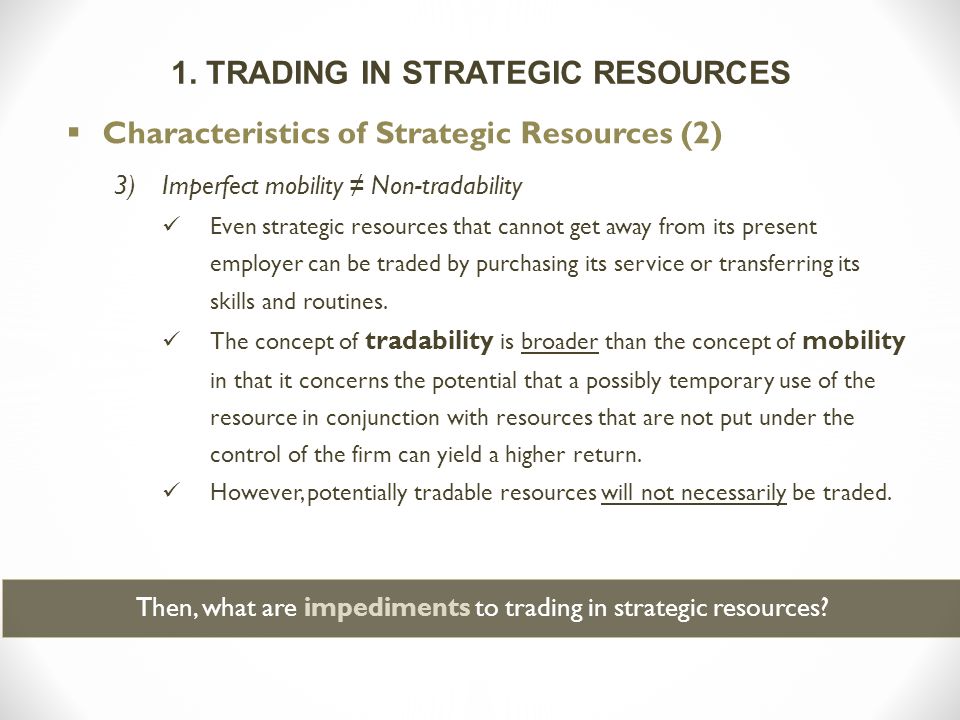 1. TRADING IN STRATEGIC RESOURCES

▪ Characteristics of Strategic Resources (2)

3) Imperfect mobility ≠ Non-tradability

✓ Even strategic resources that cannot get away from its present employer can be traded by purchasing its service or transferring its skills and routines.

✓ The concept of tradability is broader than the concept of mobility in that it concerns the potential that a possibly temporary use of the resource in conjunction with resources that are not put under the control of the firm can yield a higher return.

✓ However, potentially tradable resources will not necessarily be traded.

Then, what are impediments to trading in strategic resources?